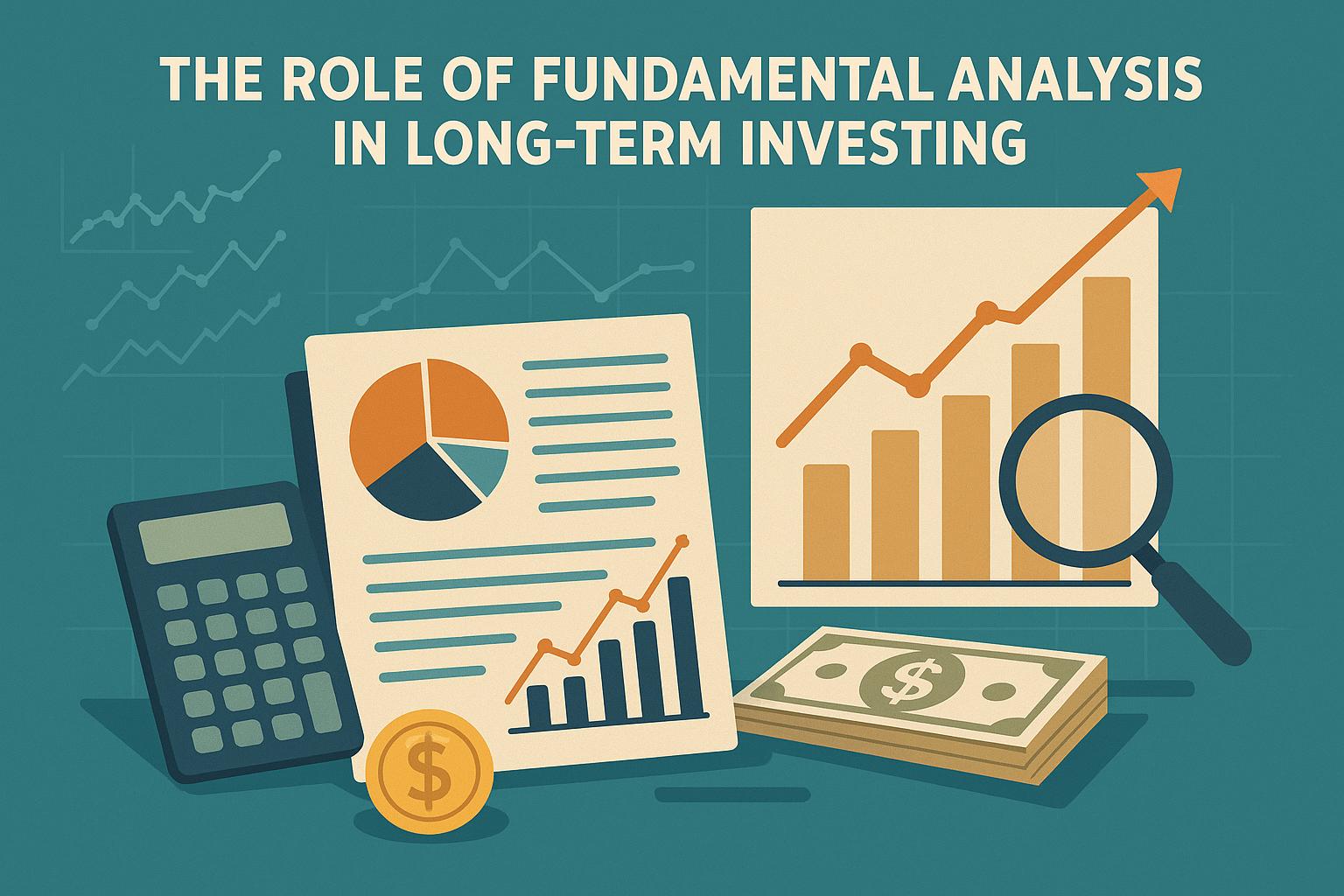 THE ROLE OF FUNDAMENTAL ANALYSIS IN LONG-TERM INVESTING

$

$